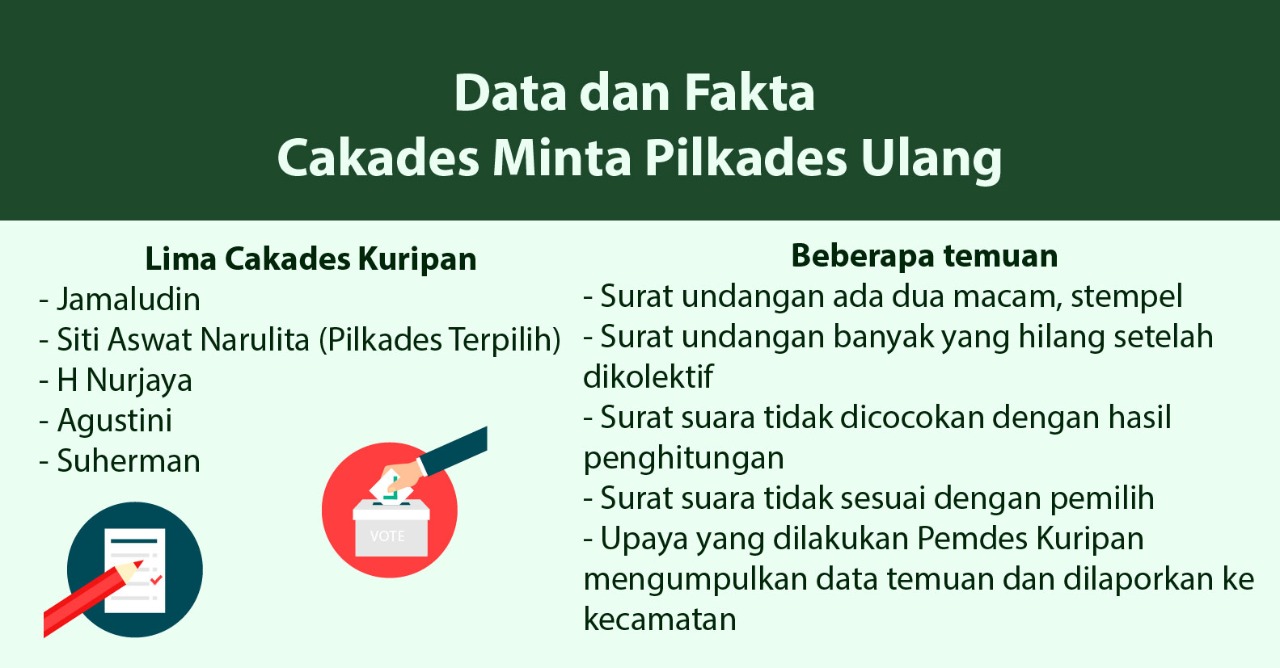 Data dan Fakta
Cakades Minta Pilkades Ulang

Lima Cakades Kuripan
- Jamaludin
- Siti Aswat Narulita (Pilkades Terpilih)
- H Nurjaya
- Agustini
- Suherman

VOTE

Beberapa temuan
- Surat undangan ada dua macam, stempel
- Surat undangan banyak yang hilang setelah dikolektif
- Surat suara tidak dicocokan dengan hasil penghitungan
- Surat suara tidak sesuai dengan pemilih
- Upaya yang dilakukan Pemdes Kuripan mengumpulkan data temuan dan dilaporkan ke kecamatan